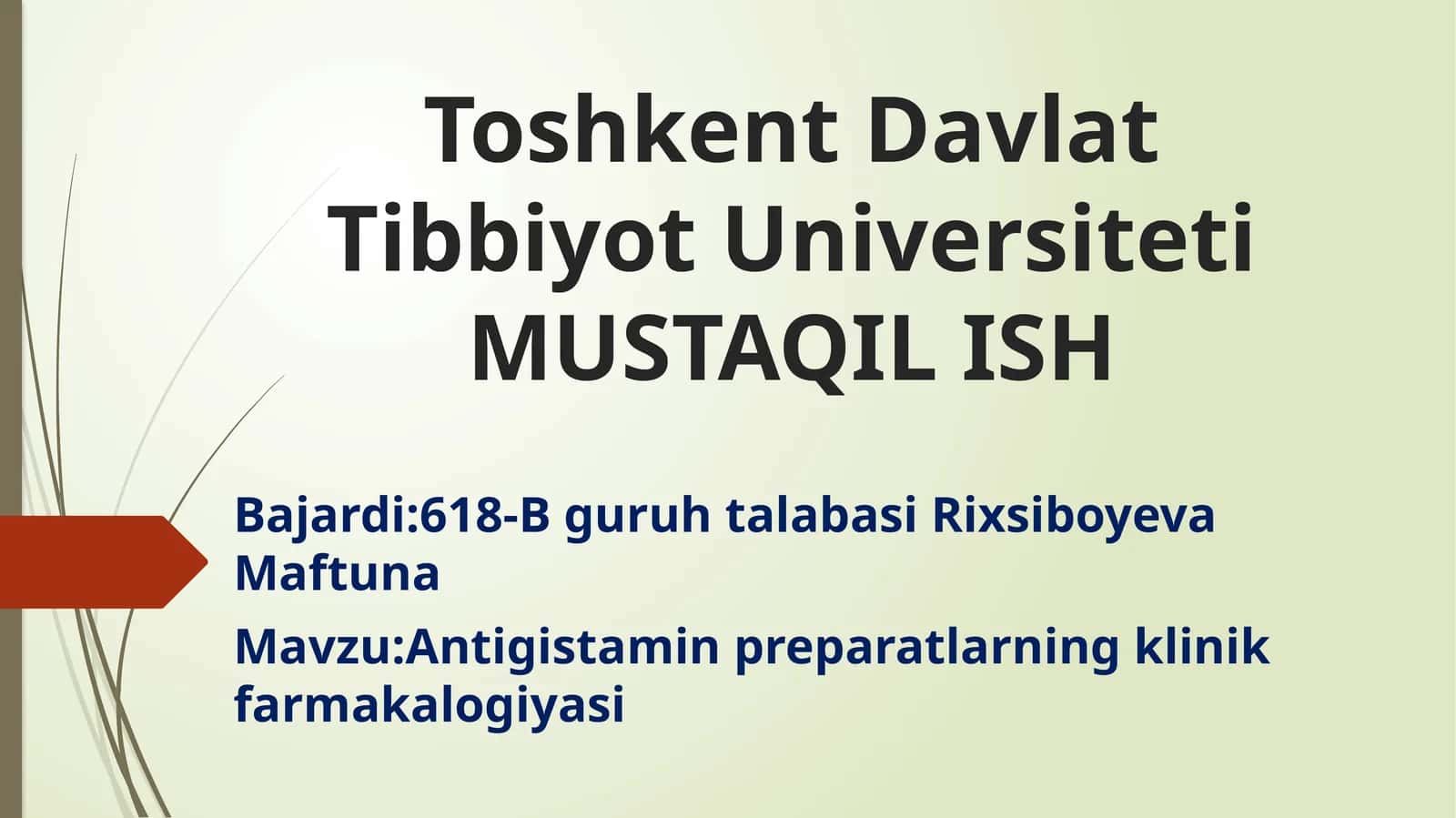 Toshkent Davlat Tibbiyot Universiteti MUSTAQIL ISH

Bajardi:618-B guruh talabasi Rixsiboyeva Maftuna

Mavzu:Antigistamin preparatlarning klinik farmakalogiyasi